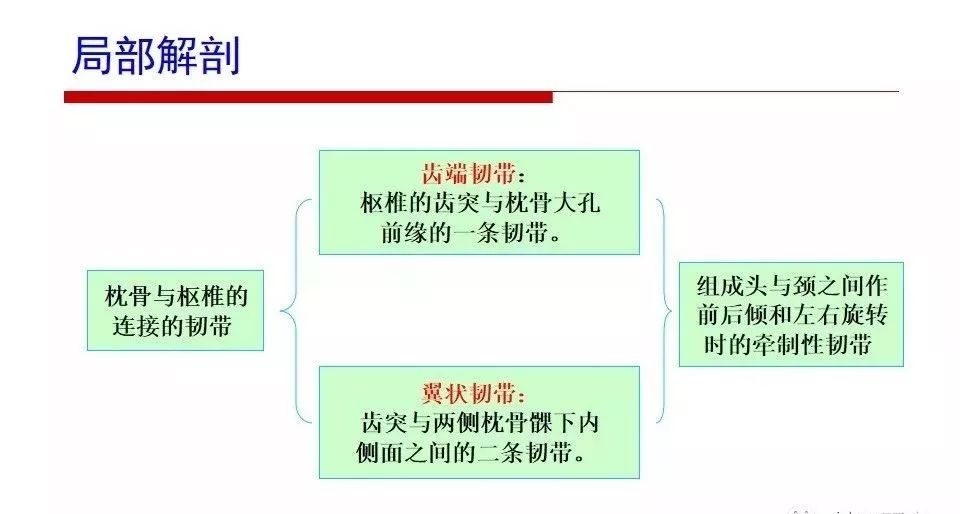 局部解剖

枕骨与枢椎的连接的韧带

齿端韧带：
枢椎的齿突与枕骨大孔前缘的一条韧带。

翼状韧带：
齿突与两侧枕骨髁下内侧面之间的二条韧带。

组成头与颈之间作前后倾和左右旋转时的牵制性韧带